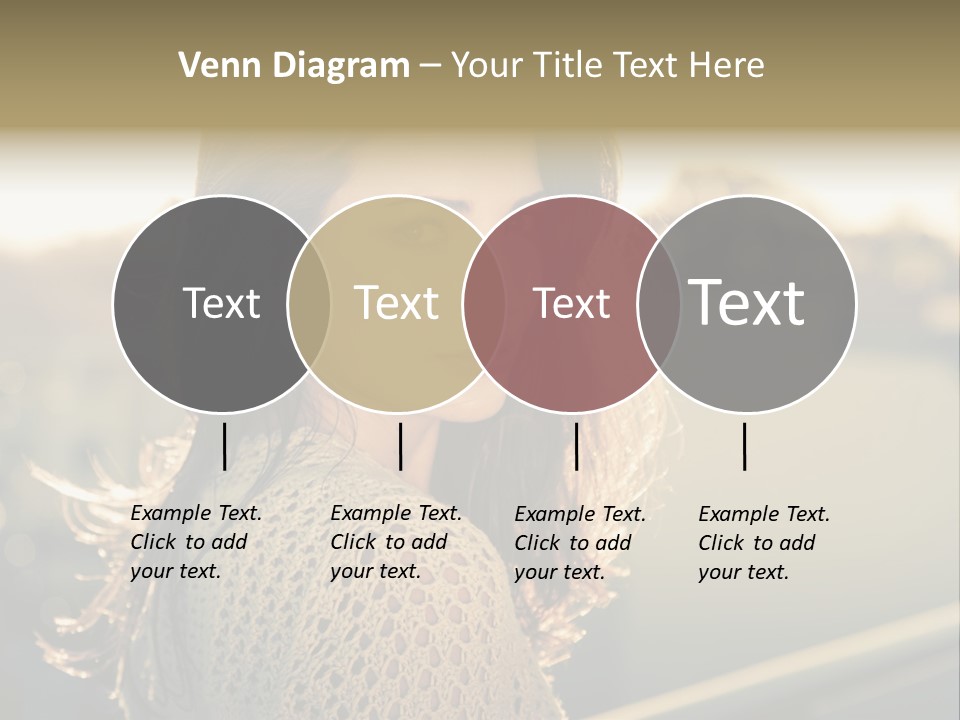 Venn Diagram – Your Title Text Here

Text

Text

Text

Text

Example Text. Click to add your text.

Example Text. Click to add your text.

Example Text. Click to add your text.

Example Text. Click to add your text.